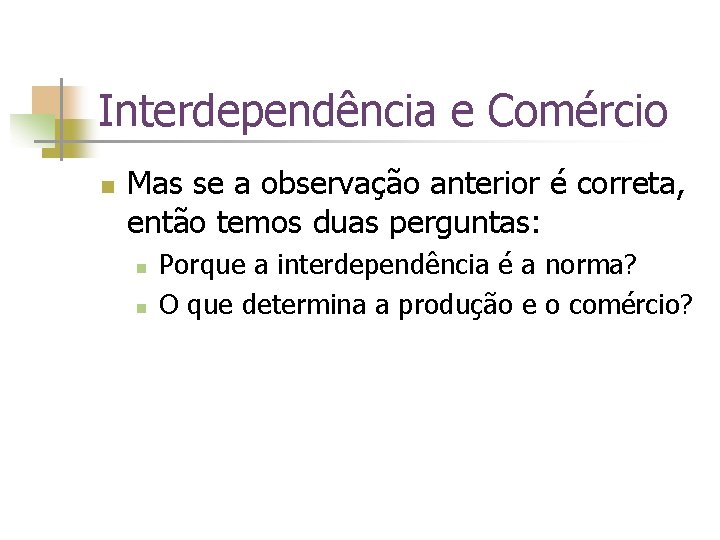 Interdependência e Comércio

Mas se a observação anterior é correta, então temos duas perguntas:

Porque a interdependência é a norma?

O que determina a produção e o comércio?